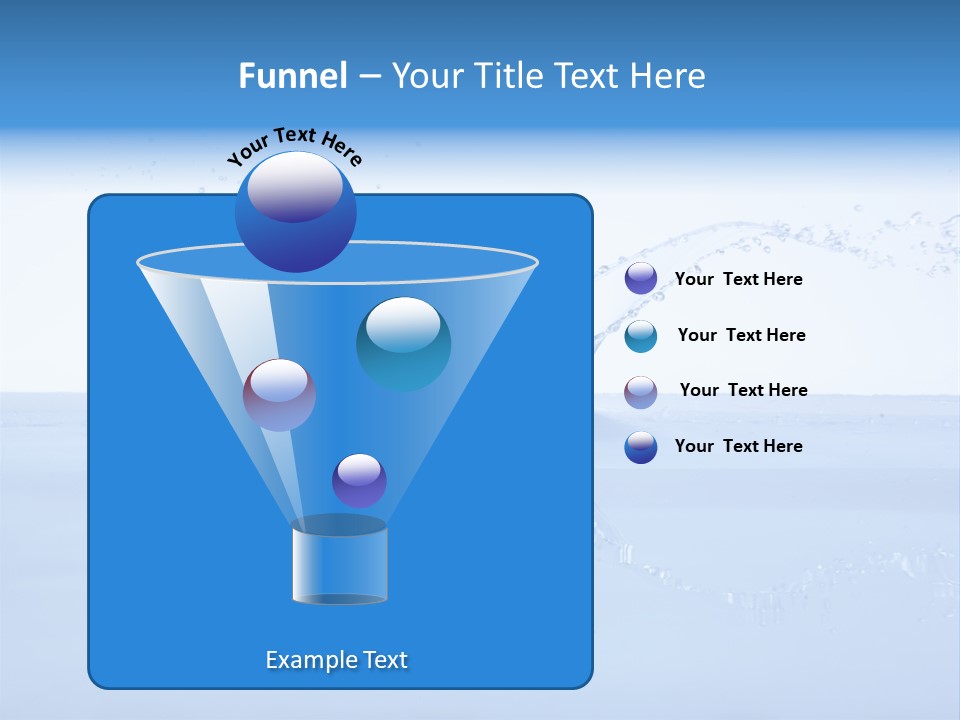 Funnel – Your Title Text Here

Your Text Here

Your Text Here

Your Text Here

Your Text Here

Your Text Here

Example Text